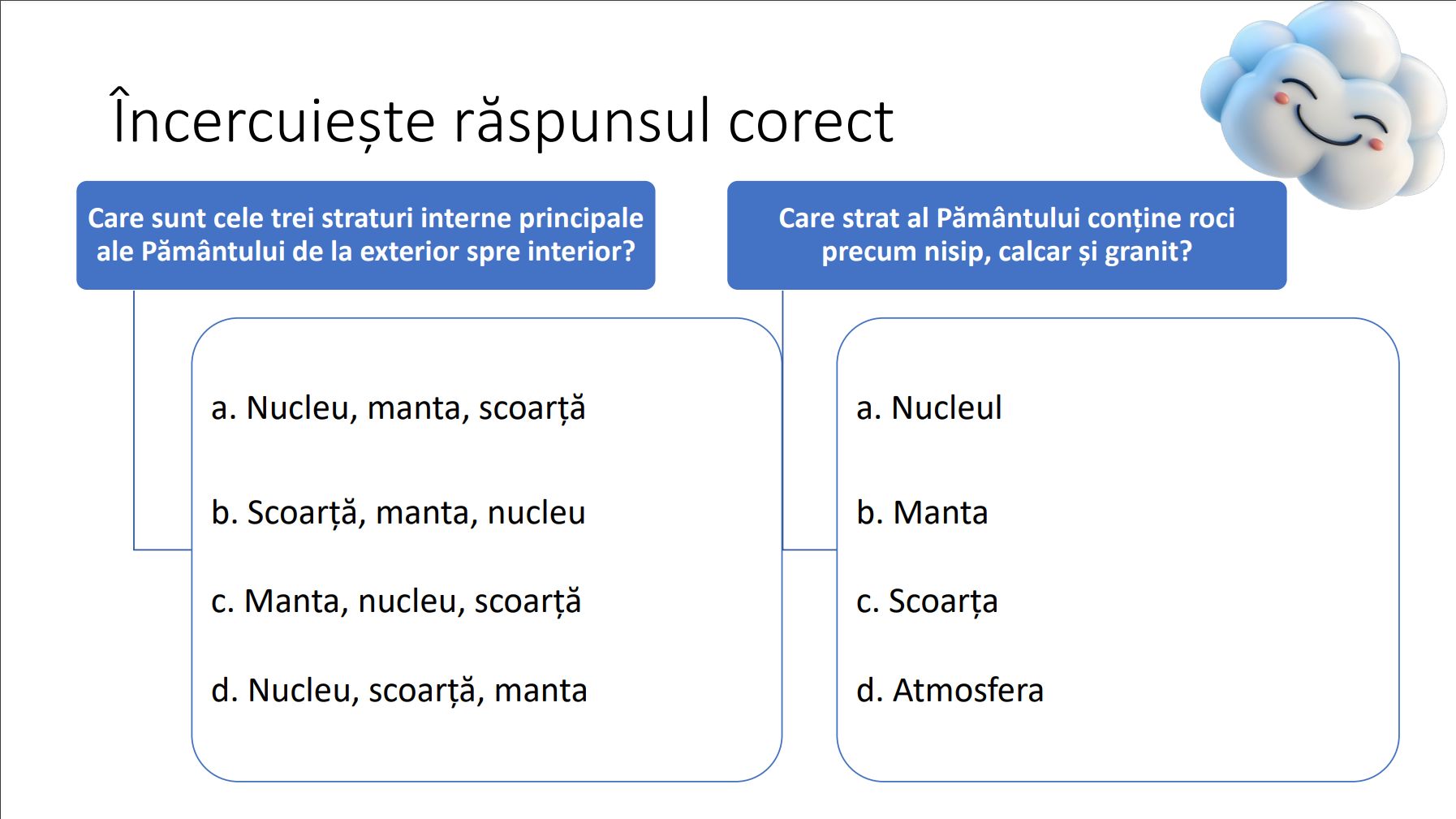 Încercuiește răspunsul corect

Care sunt cele trei straturi interne principale ale Pământului de la exterior spre interior?

a. Nucleu, manta, scoarță

b. Scoarță, manta, nucleu

c. Manta, nucleu, scoarță

d. Nucleu, scoarță, manta

Care strat al Pământului conține roci precum nisip, calcar și granit?

a. Nucleul

b. Manta

c. Scoarța

d. Atmosfera